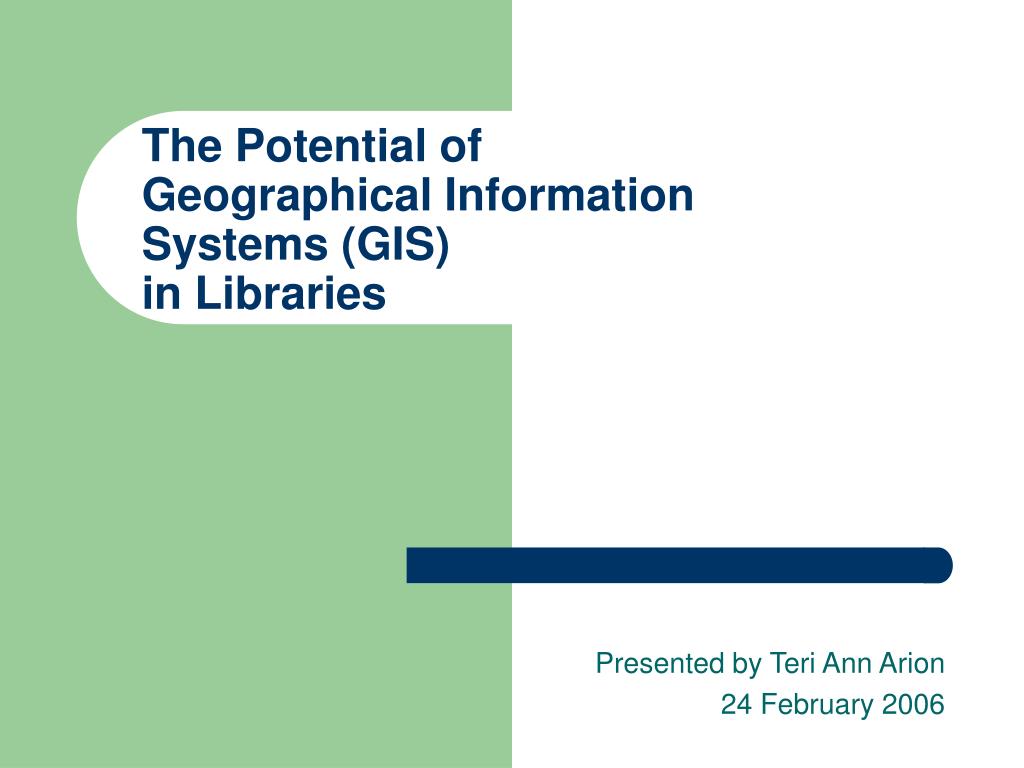 The Potential of Geographical Information Systems (GIS) in Libraries

Presented by Teri Ann Arion
24 February 2006